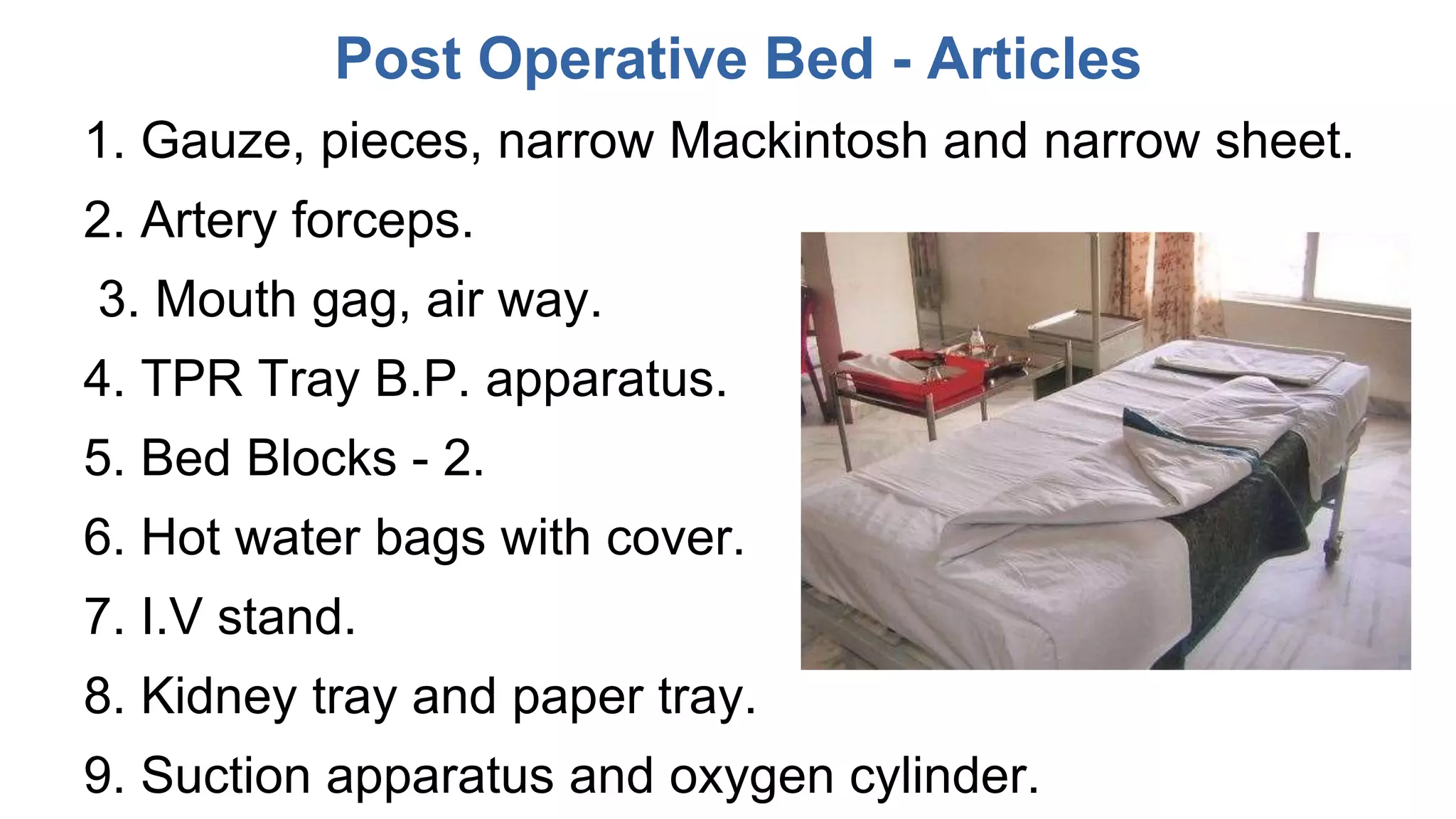 Post Operative Bed - Articles

1. Gauze, pieces, narrow Mackintosh and narrow sheet.

2. Artery forceps.

3. Mouth gag, air way.

4. TPR Tray B.P. apparatus.

5. Bed Blocks - 2.

6. Hot water bags with cover.

7. I.V stand.

8. Kidney tray and paper tray.

9. Suction apparatus and oxygen cylinder.